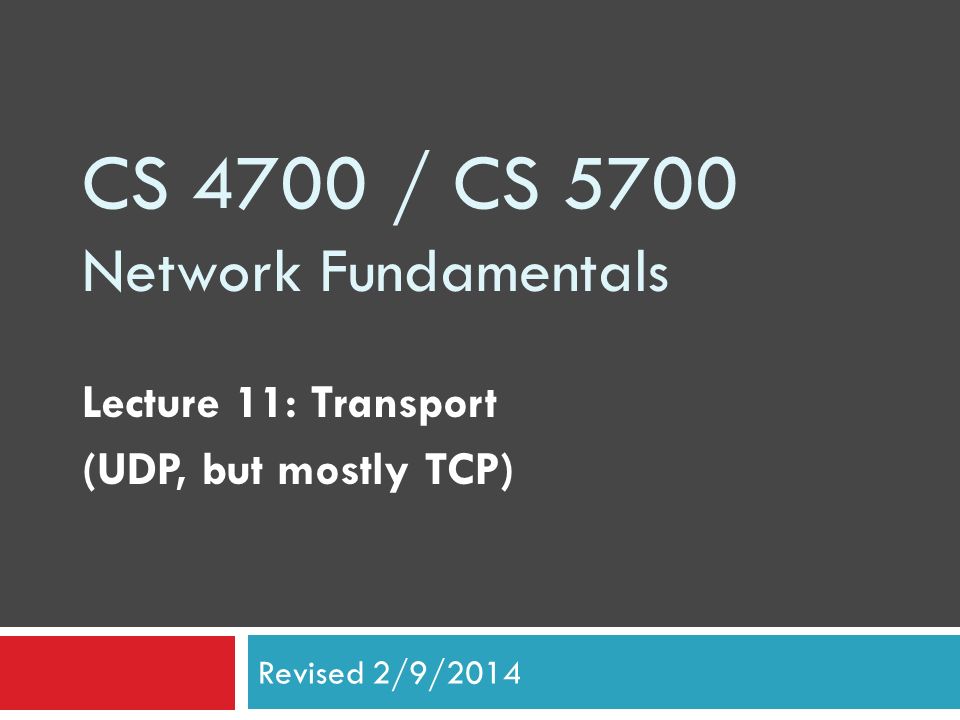 CS 4700 / CS 5700
Network Fundamentals

Lecture 11: Transport
(UDP, but mostly TCP)

Revised 2/9/2014